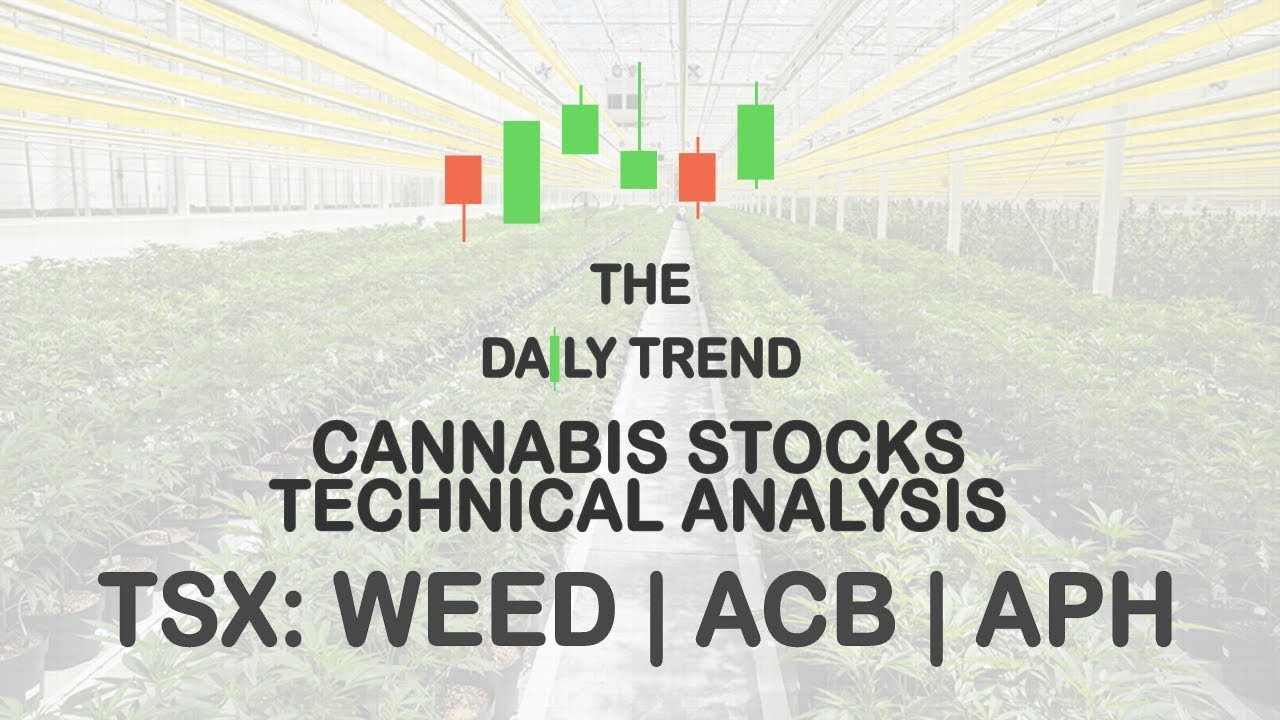 THE
DAILY TREND

CANNABIS STOCKS
TECHNICAL ANALYSIS

TSX: WEED | ACB | APH